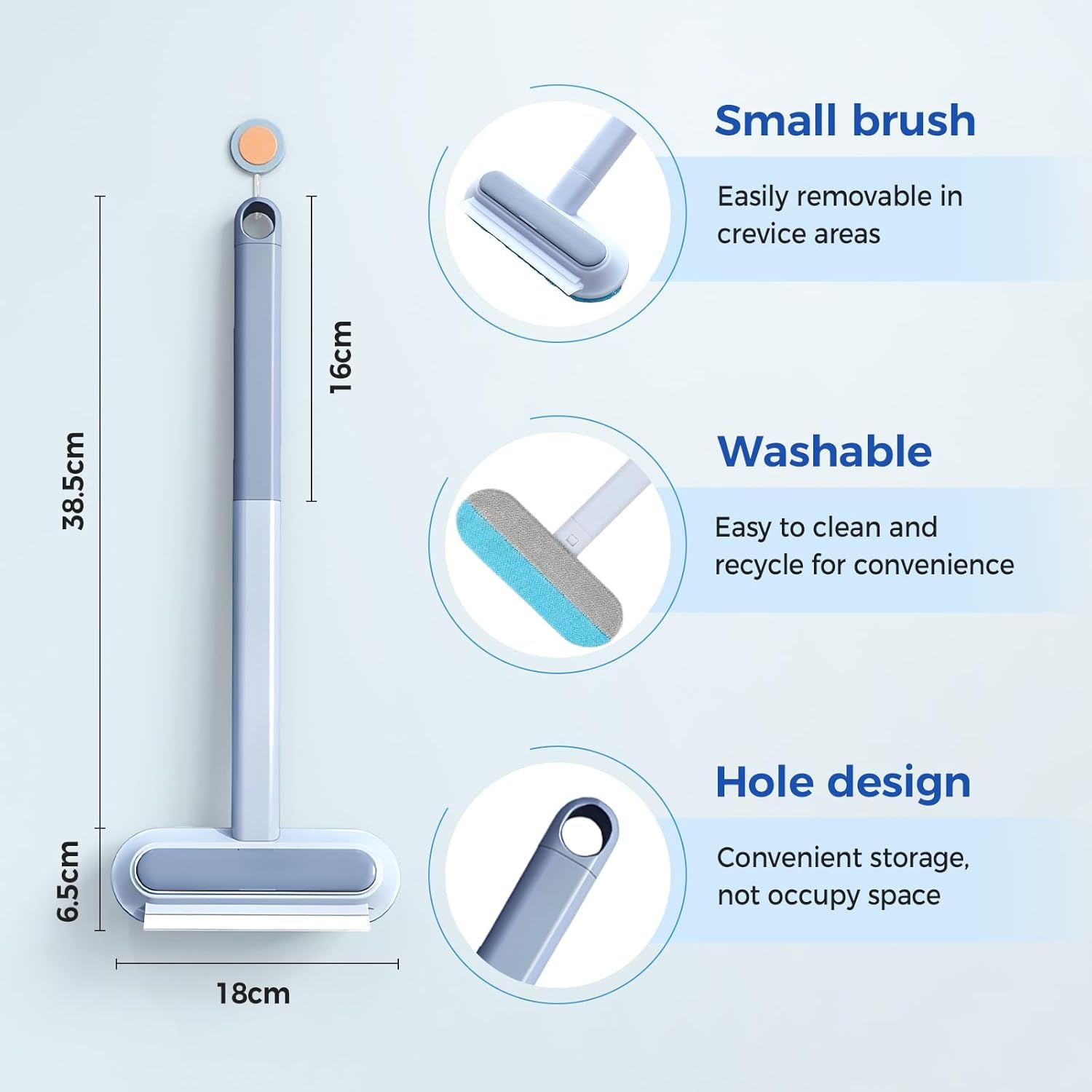 38.5cm

16cm

6.5cm

18cm

Small brush

Easily removable in crevice areas

Washable

Easy to clean and recycle for convenience

Hole design

Convenient storage, not occupy space